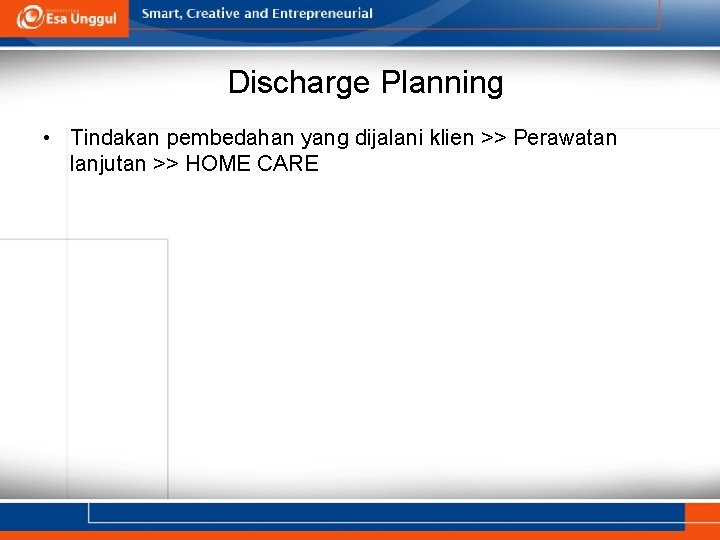 Esa Unggul

Smart, Creative and Entrepreneurial

Discharge Planning

• Tindakan pembedahan yang dijalani klien >> Perawatan lanjutan >> HOME CARE